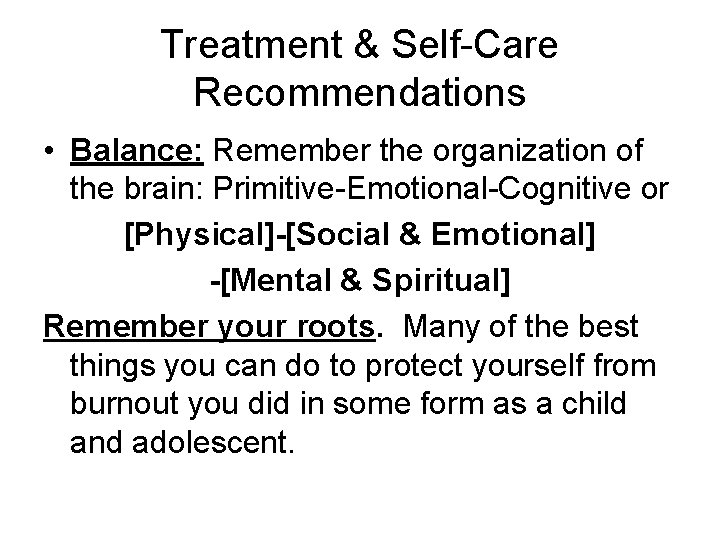 Treatment & Self-Care Recommendations

• Balance: Remember the organization of the brain: Primitive-Emotional-Cognitive or

[Physical]-[Social & Emotional]

-[Mental & Spiritual]

Remember your roots. Many of the best things you can do to protect yourself from burnout you did in some form as a child and adolescent.